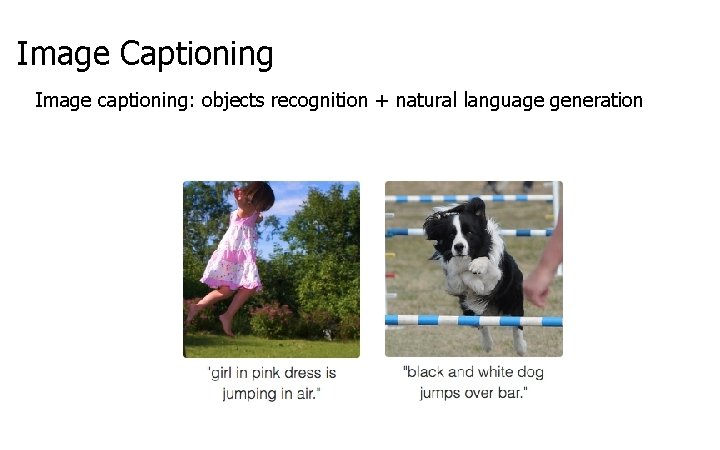 Image Captioning

Image captioning: objects recognition + natural language generation

'girl in pink dress is jumping in air."

"black and white dog jumps over bar."